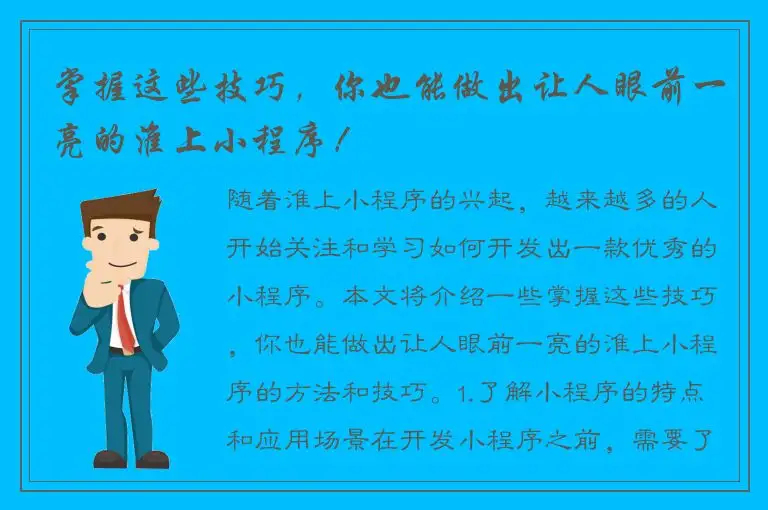 掌握这些技巧，你也能做出让人眼前一亮的淮上小程序！

随着淮上小程序的兴起，越来越多的人开始关注和学习如何开发出一款优秀的小程序。本文将介绍一些掌握这些技巧，你也能做出让人眼前一亮的淮上小程序的方法和技巧。1.了解小程序的特点和应用场景在开发小程序之前，需要了